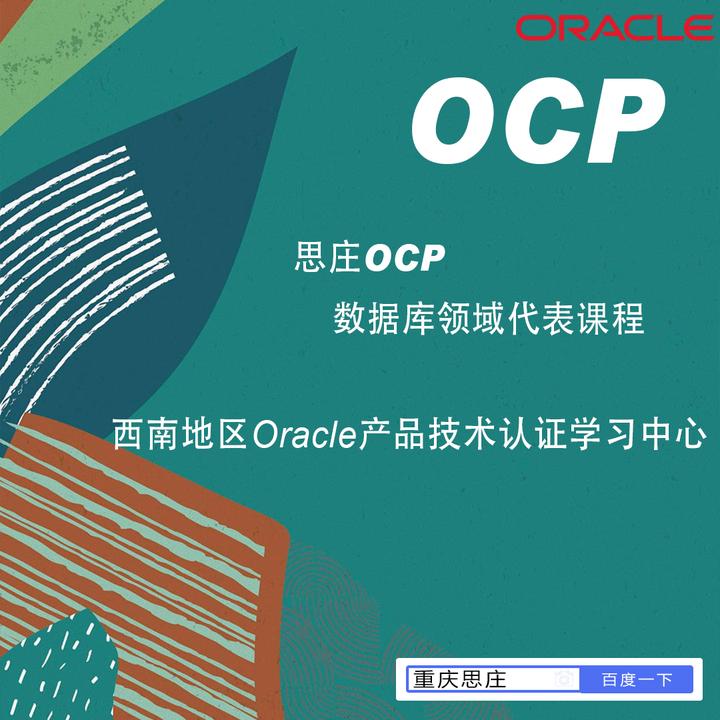 ORACLE

OCP

思庄OCP
数据库领域代表课程

西南地区Oracle产品技术认证学习中心

重庆思庄 百度一下